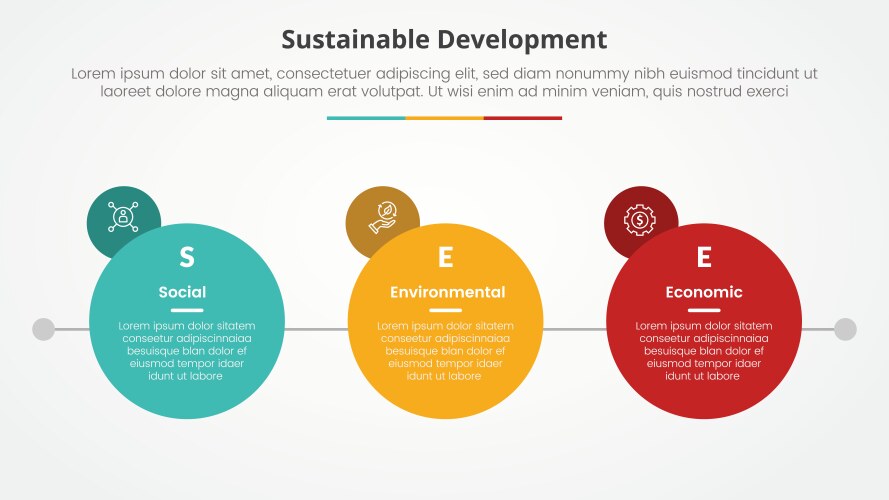 Sustainable Development

Lorem ipsum dolor sit amet, consectetuer adipiscing elit, sed diam nonummy nibh euismod tincidunt ut laoreet dolore magna aliquam erat volutpat. Ut wisi enim ad minim veniam, quis nostrud exerci

S

Social

Lorem ipsum dolor sitatem conseetur adipiscinnaiaa besuisque blan dolor ef eiusmod tempor idaer idunt ut labore

E

Environmental

Lorem ipsum dolor sitatem conseetur adipiscinnaiaa besuisque blan dolor ef eiusmod tempor idaer idunt ut labore

E

Economic

Lorem ipsum dolor sitatem conseetur adipiscinnaiaa besuisque blan dolor ef eiusmod tempor idaer idunt ut labore